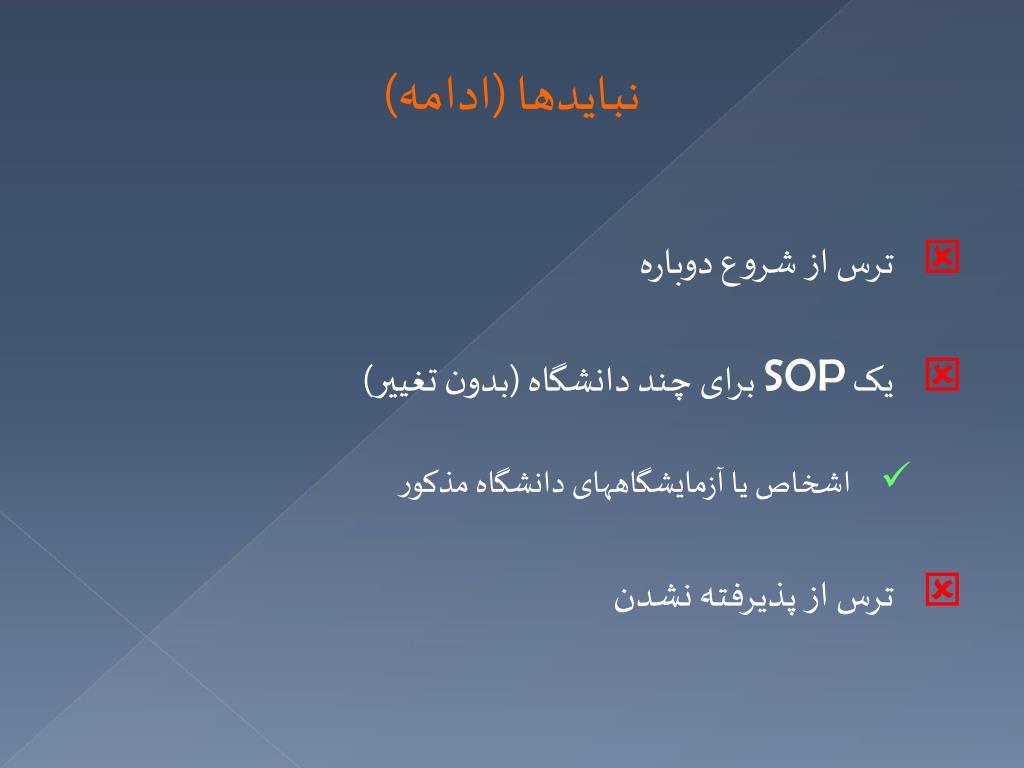 نبایدها (ادامه)

ترس از شروع دوباره

یک SOP برای چند دانشگاه (بدون تغییر)

اشخاص یا آزمایشگاههای دانشگاه مذکور

ترس از پذیرفته نشدن